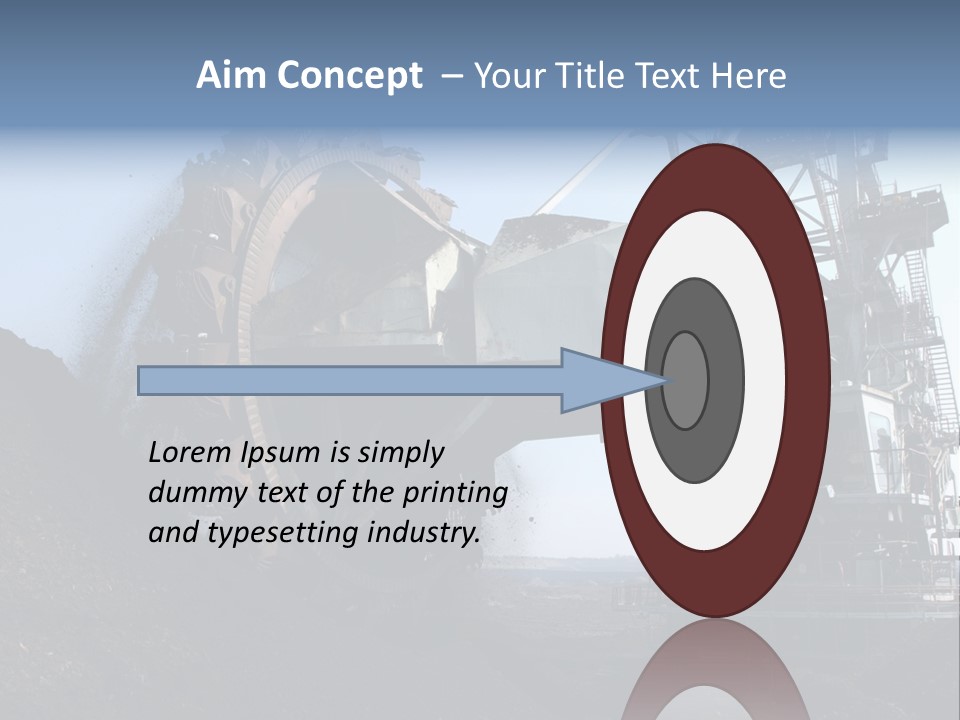 Aim Concept – Your Title Text Here

Lorem Ipsum is simply dummy text of the printing and typesetting industry.